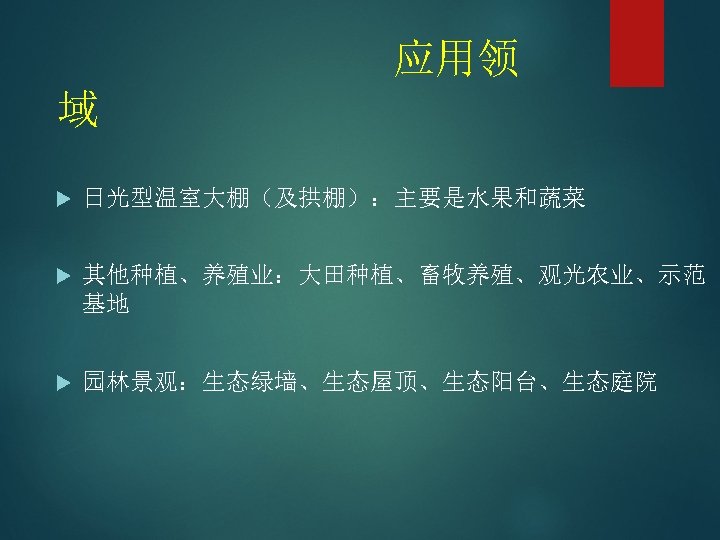 应用领域

日光型温室大棚（及拱棚）：主要是水果和蔬菜

其他种植、养殖业：大田种植、畜牧养殖、观光农业、示范基地

园林景观：生态绿墙、生态屋顶、生态阳台、生态庭院